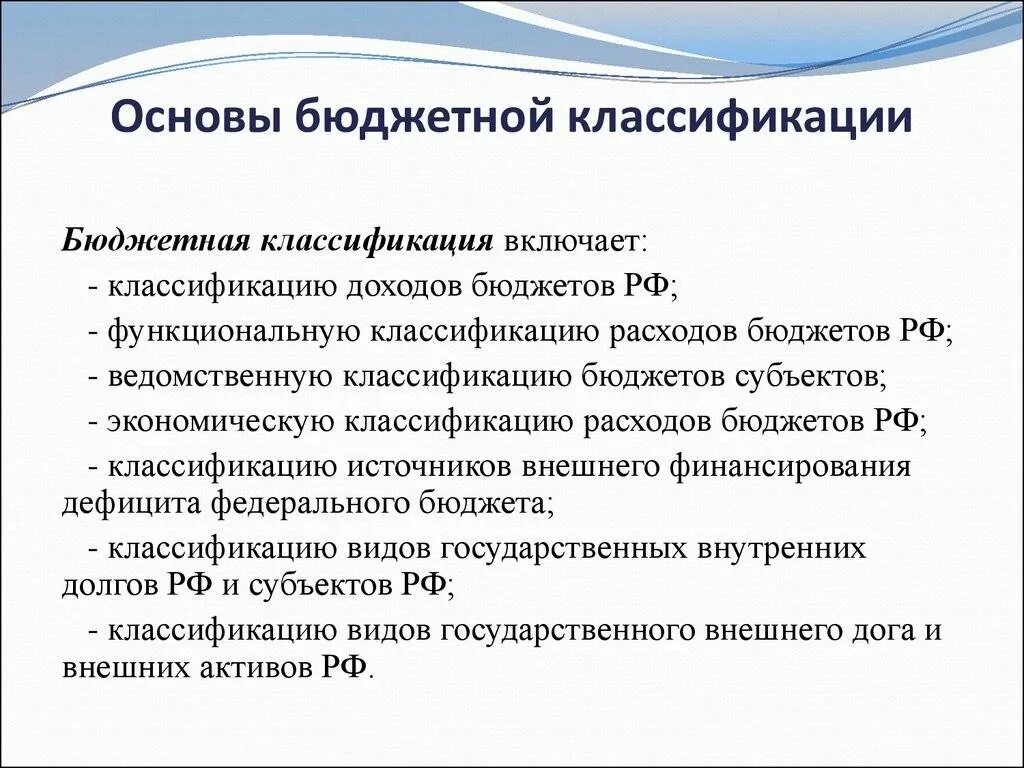 Основы бюджетной классификации

Бюджетная классификация включает:
- классификацию доходов бюджетов РФ;
- функциональную классификацию расходов бюджетов РФ;
- ведомственную классификацию бюджетов субъектов;
- экономическую классификацию расходов бюджетов РФ;
- классификацию источников внешнего финансирования дефицита федерального бюджета;
- классификацию видов государственных внутренних долгов РФ и субъектов РФ;
- классификацию видов государственного внешнего дога и внешних активов РФ.